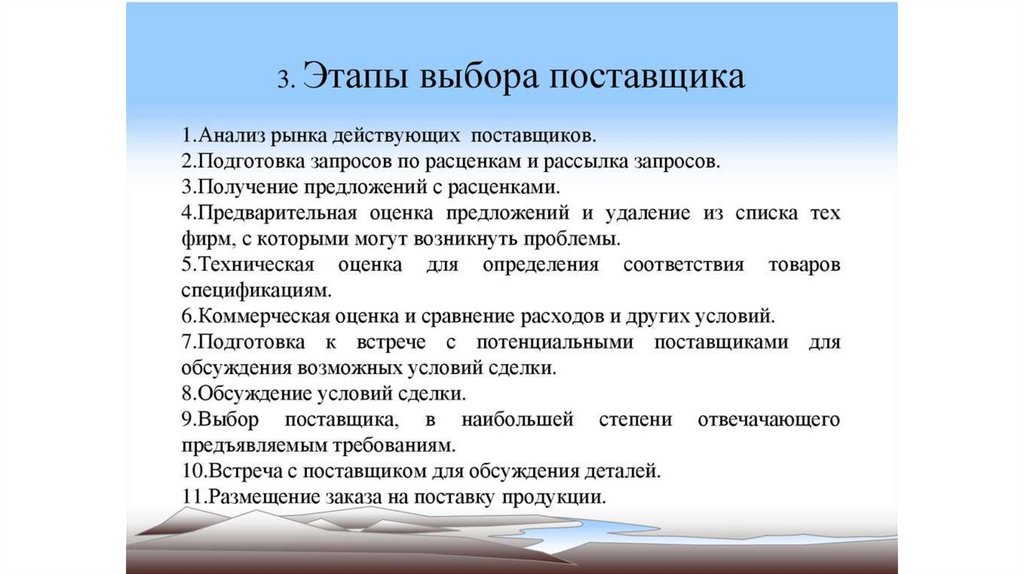 3. Этапы выбора поставщика

1.Анализ рынка действующих поставщиков.
2.Подготовка запросов по расценкам и рассылка запросов.
3.Получение предложений с расценками.
4.Предварительная оценка предложений и удаление из списка тех фирм, с которыми могут возникнуть проблемы.
5.Техническая оценка для определения соответствия товаров спецификациям.
6.Коммерческая оценка и сравнение расходов и других условий.
7.Подготовка к встрече с потенциальными поставщиками для обсуждения возможных условий сделки.
8.Обсуждение условий сделки.
9.Выбор поставщика, в наибольшей степени отвечачающего предъявляемым требованиям.
10.Встреча с поставщиком для обсуждения деталей.
11.Размещение заказа на поставку продукции.